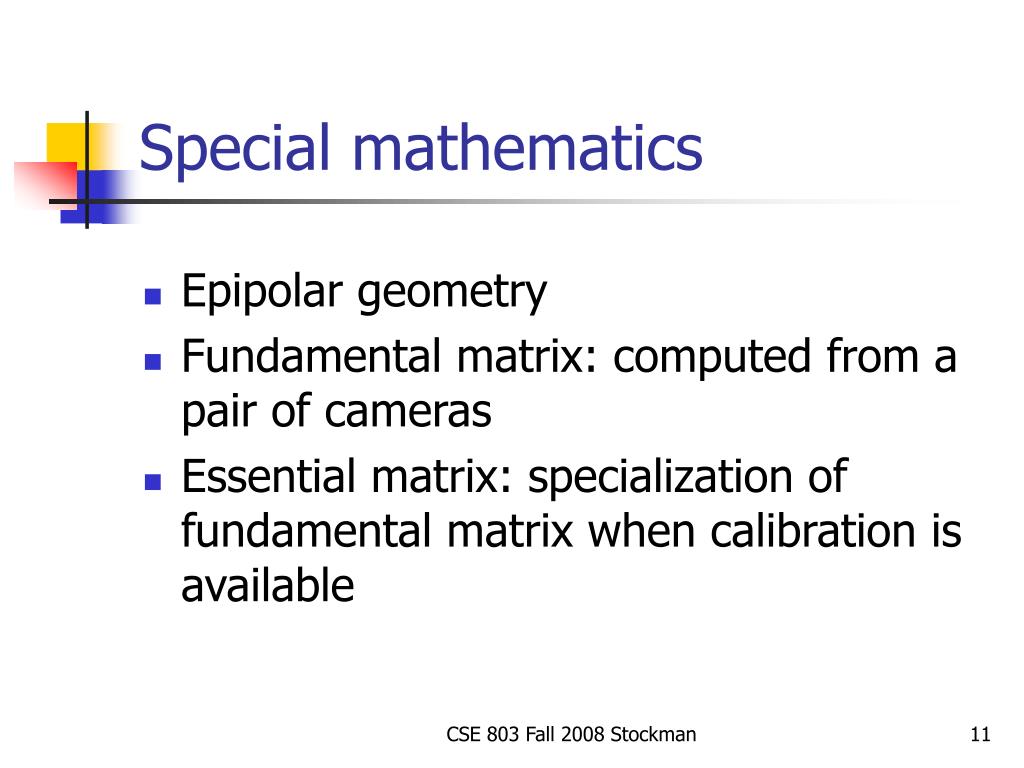 Special mathematics

- Epipolar geometry
- Fundamental matrix: computed from a pair of cameras
- Essential matrix: specialization of fundamental matrix when calibration is available

CSE 803 Fall 2008 Stockman

11